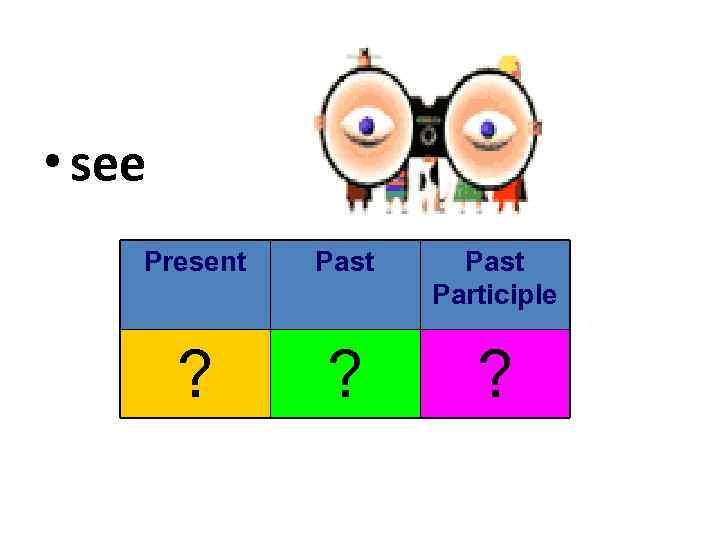 • see

| Present | Past | Past Participle |
|---|---|---|
| ? | ? | ? |